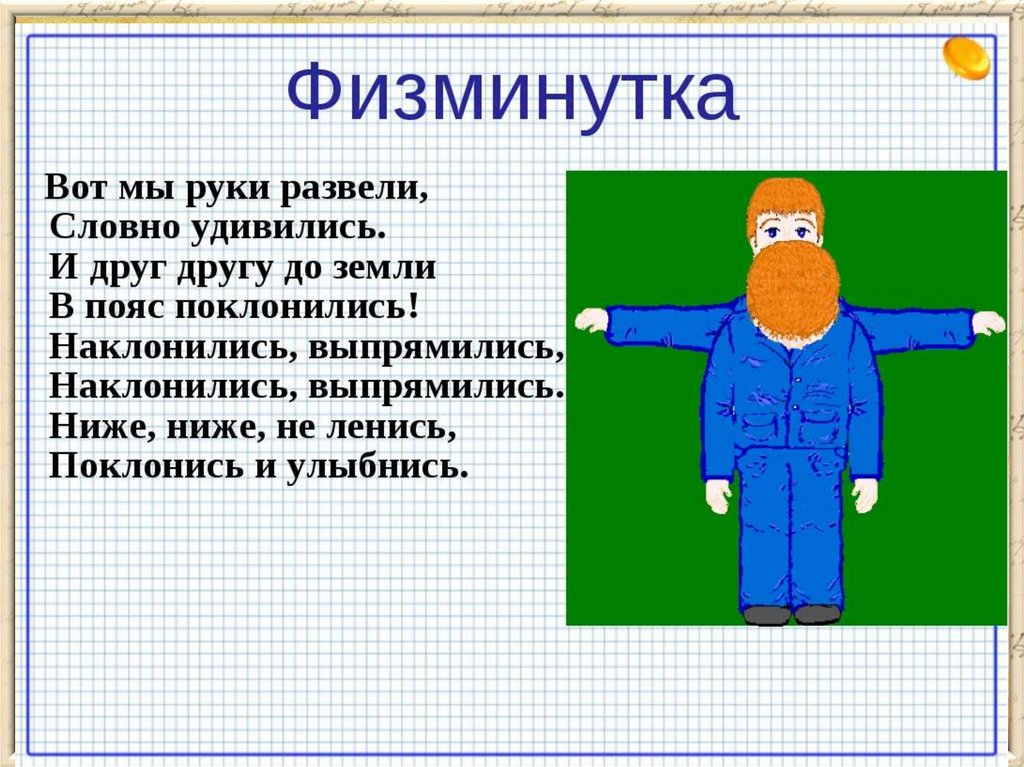 Физминутка

Вот мы руки развели,
Словно удивились.
И друг другу до земли
В пояс поклонились!
Наклонились, выпрямились,
Наклонились, выпрямились.
Ниже, ниже, не ленись,
Поклонись и улыбнись.